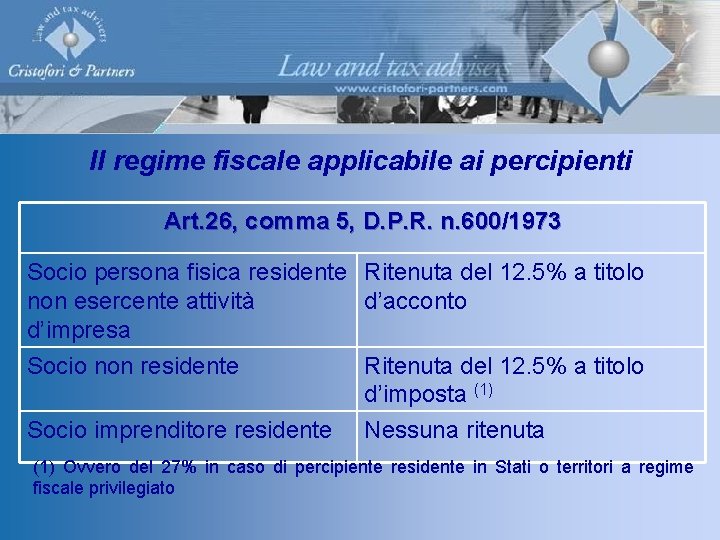 Law and tax advisers
Cristofori & Partners

Law and tax advisers
www.cristofori-partners.com

Il regime fiscale applicabile ai percipienti

| Art.26, comma 5, D.P.R. n.600/1973 | |
|---|---|
| Socio persona fisica residente non esercente attività d'impresa | Ritenuta del 12.5% a titolo d'acconto |
| Socio non residente | Ritenuta del 12.5% a titolo d'imposta $^{(1)}$ |
| Socio imprenditore residente | Nessuna ritenuta |

(1) Ovvero del 27% in caso di percipiente residente in Stati o territori a regime fiscale privilegiato